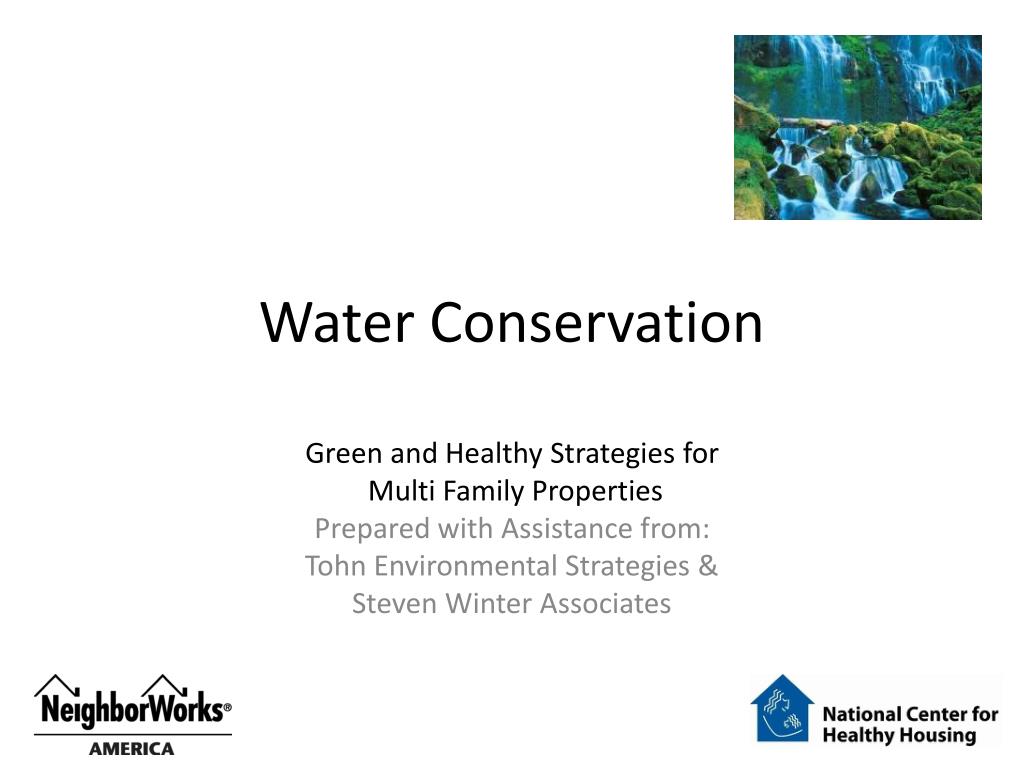 Water Conservation

Green and Healthy Strategies for Multi Family Properties
Prepared with Assistance from:
Tohn Environmental Strategies &
Steven Winter Associates

NeighborWorks®
AMERICA

National Center for Healthy Housing